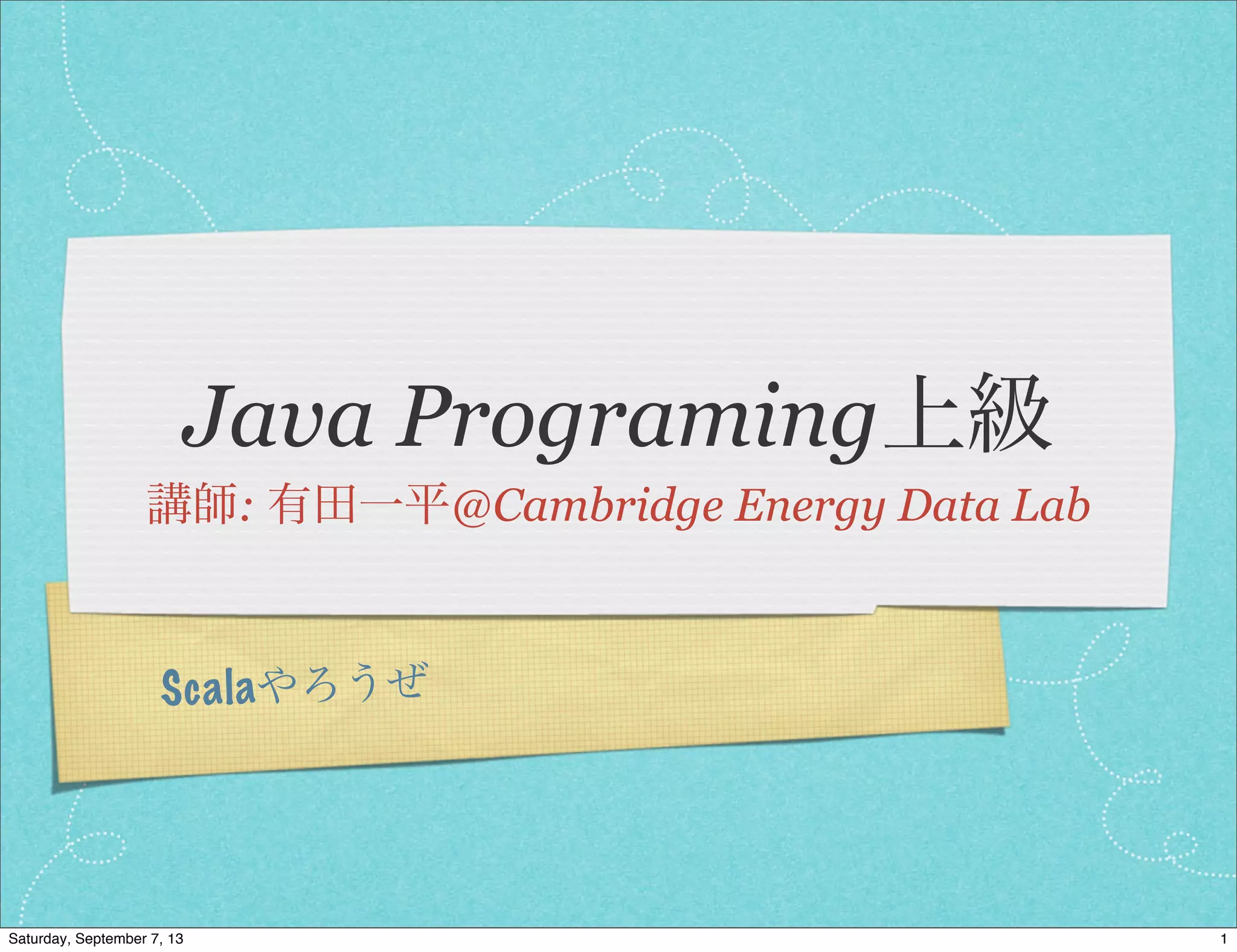 Java Programing上級

講師: 有田一平@Cambridge Energy Data Lab

Scalaやろうぜ

Saturday, September 7, 13

1